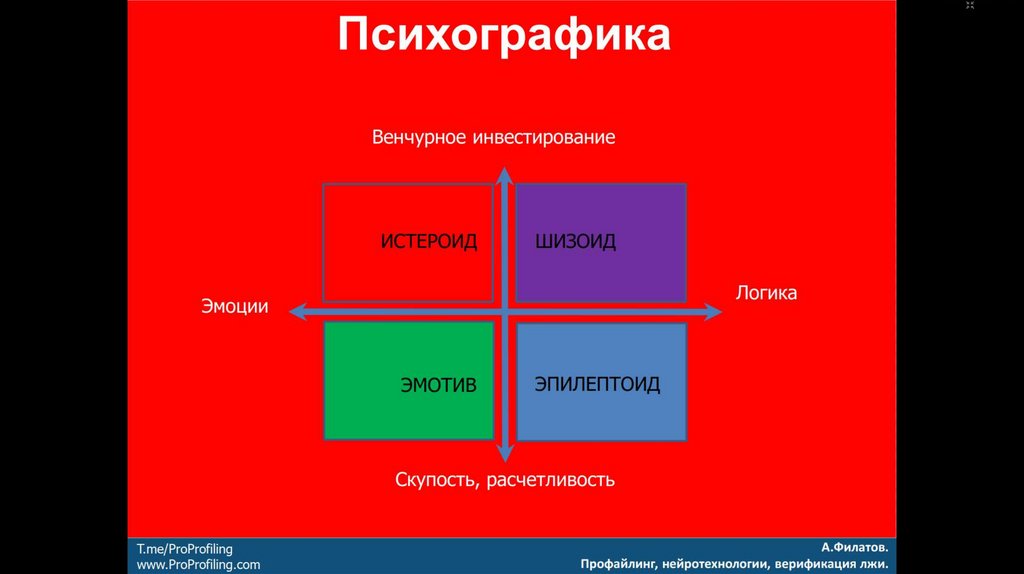 Психографика

Венчурное инвестирование

ИСТЕРОИД

ШИЗОИД

Эмоции

Логика

ЭМОТИВ

ЭПИЛЕПТОИД

Скупость, расчетливость

T.me/ProProfiling
www.ProProfiling.com

А.Филатов.
Профайлинг, нейротехнологии, верификация лжи.